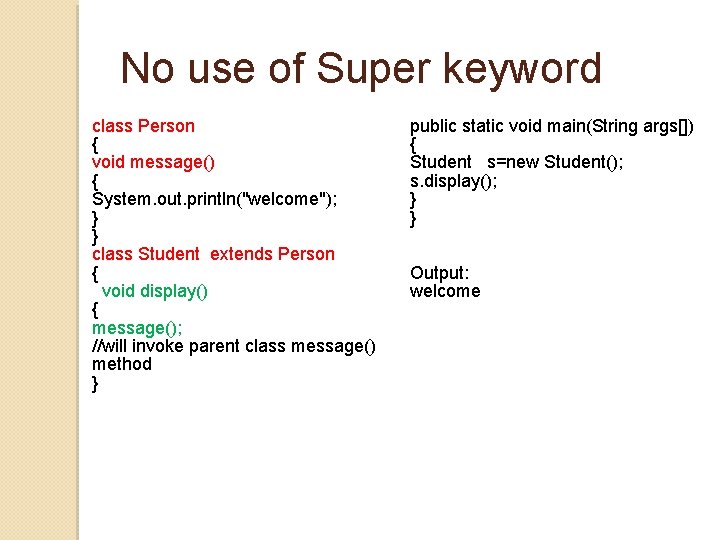 No use of Super keyword

class Person
{
void message()
{
System.out.println("welcome");
}
}
class Student extends Person
{
void display()
{
message();
//will invoke parent class message() method
}

public static void main(String args[])
{
Student s=new Student();
s.display();
}
}

Output:
welcome